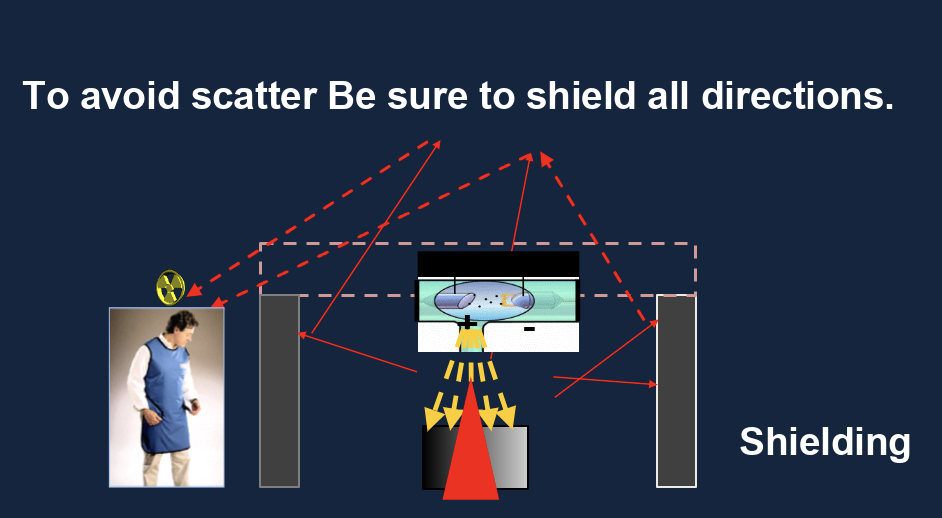 To avoid scatter Be sure to shield all directions.

Shielding